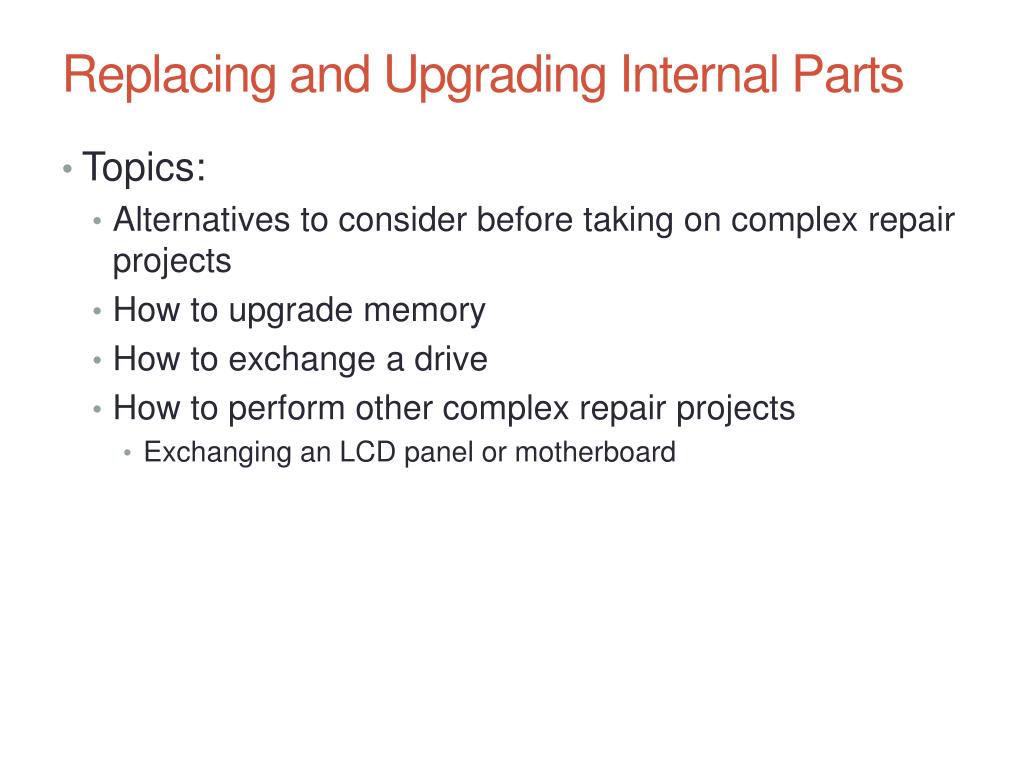 Replacing and Upgrading Internal Parts

• Topics:
  • Alternatives to consider before taking on complex repair projects
  • How to upgrade memory
  • How to exchange a drive
  • How to perform other complex repair projects
    • Exchanging an LCD panel or motherboard